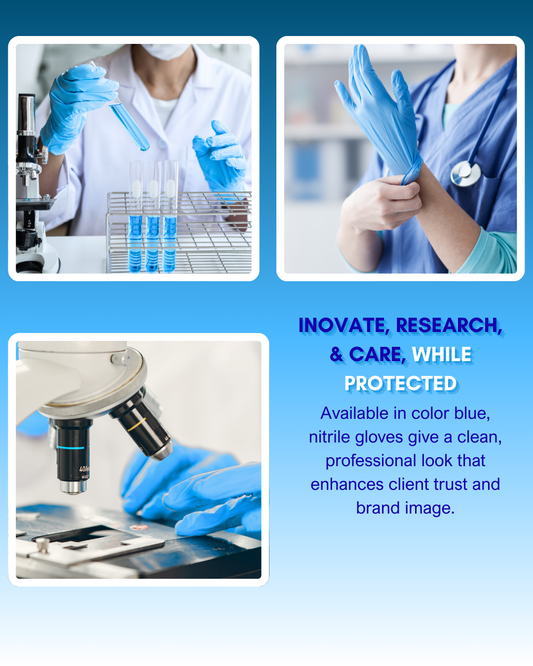 INOVATE, RESEARCH, & CARE, WHILE PROTECTED

Available in color blue, nitrile gloves give a clean, professional look that enhances client trust and brand image.

40